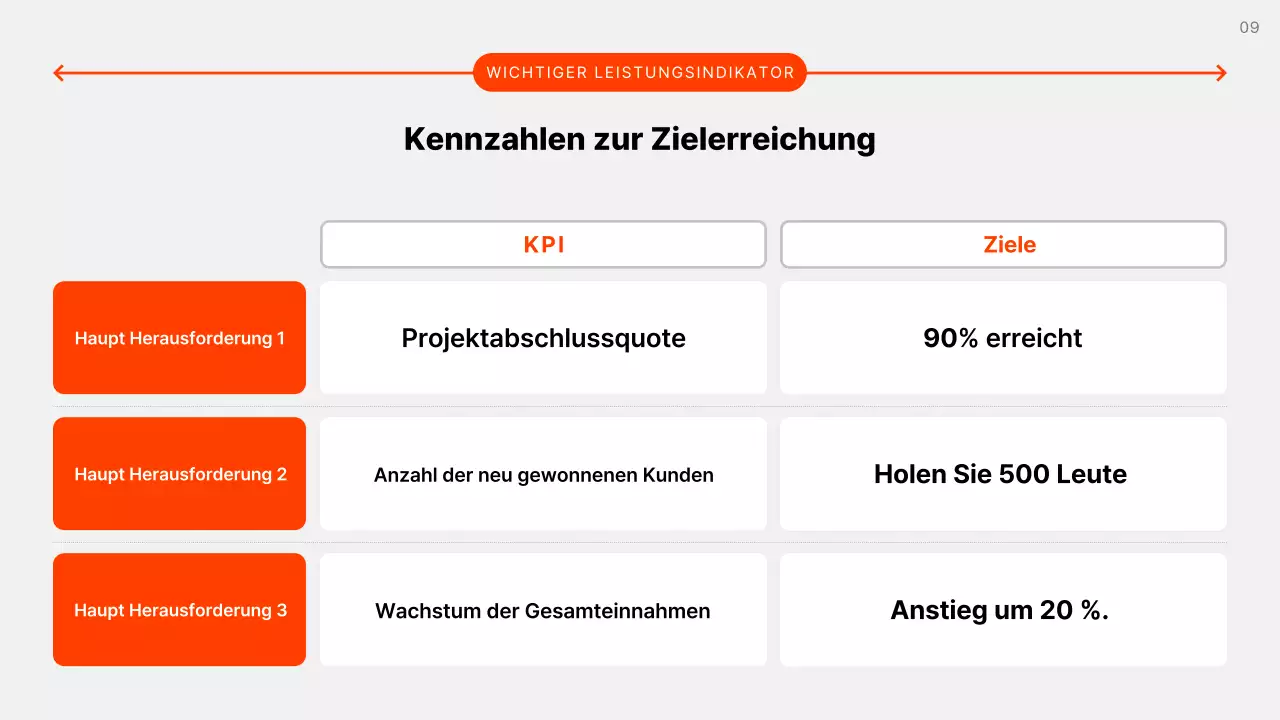 09

WICHTIGER LEISTUNGSINDIKATOR

Kennzahlen zur Zielerreichung

| | KPI | Ziele |
|---|---|---|
| Haupt Herausforderung 1 | Projektabschlussquote | 90% erreicht |
| Haupt Herausforderung 2 | Anzahl der neu gewonnenen Kunden | Holen Sie 500 Leute |
| Haupt Herausforderung 3 | Wachstum der Gesamteinnahmen | Anstieg um 20 %. |